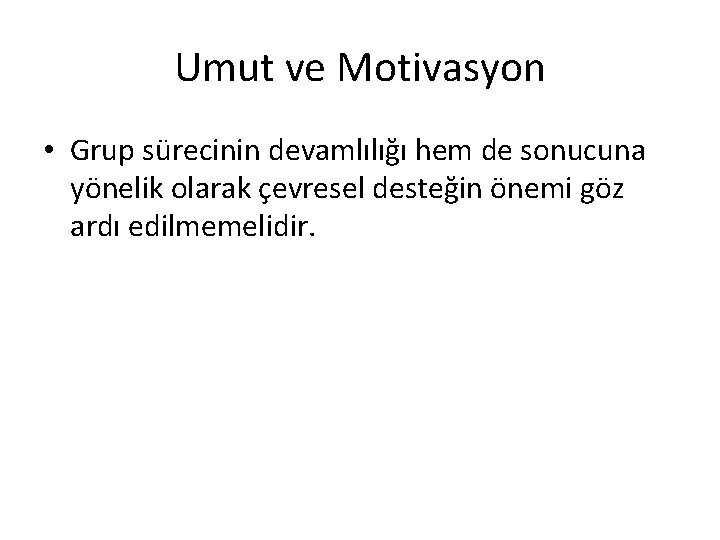 Umut ve Motivasyon

• Grup sürecinin devamlılığı hem de sonucuna yönelik olarak çevresel desteğin önemi göz ardı edilmemelidir.